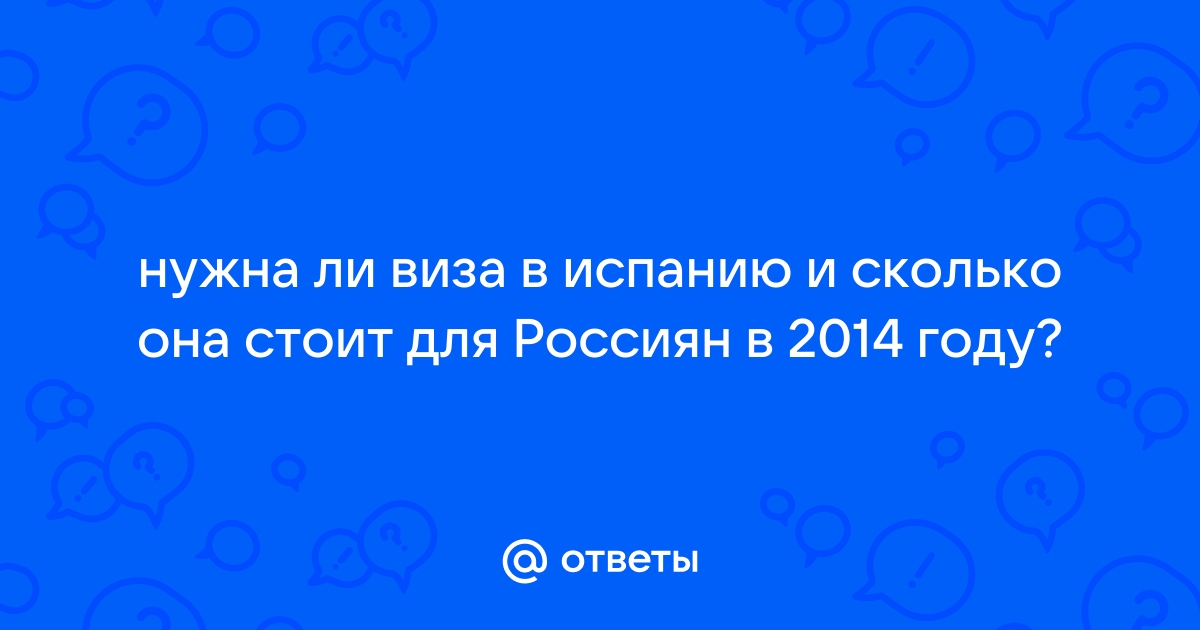 нужна ли виза в испанию и сколько она стоит для Россиян в 2014 году?

@ ответы